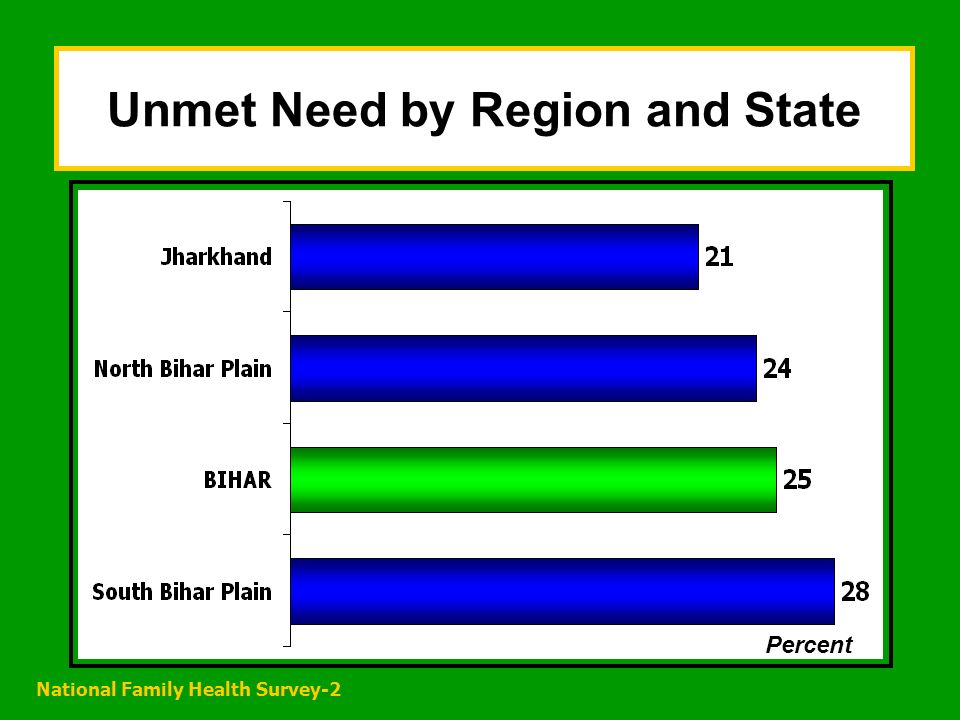 Unmet Need by Region and State

Jharkhand 21

North Bihar Plain 24

BIHAR 25

South Bihar Plain 28

Percent

National Family Health Survey-2